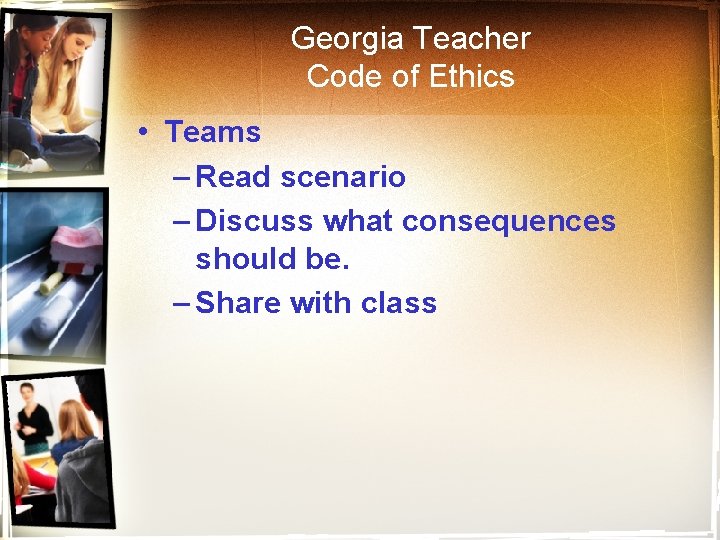 Georgia Teacher
Code of Ethics

• Teams
– Read scenario
– Discuss what consequences should be.
– Share with class